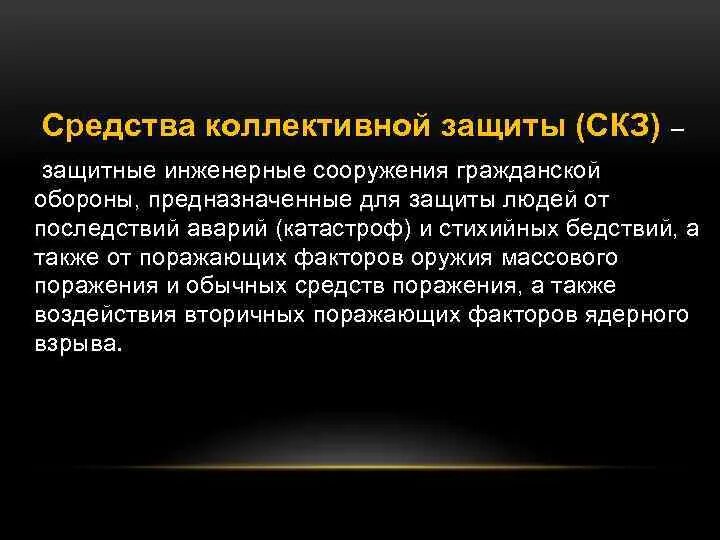 Средства коллективной защиты (СКЗ) –

защитные инженерные сооружения гражданской обороны, предназначенные для защиты людей от последствий аварий (катастроф) и стихийных бедствий, а также от поражающих факторов оружия массового поражения и обычных средств поражения, а также воздействия вторичных поражающих факторов ядерного взрыва.